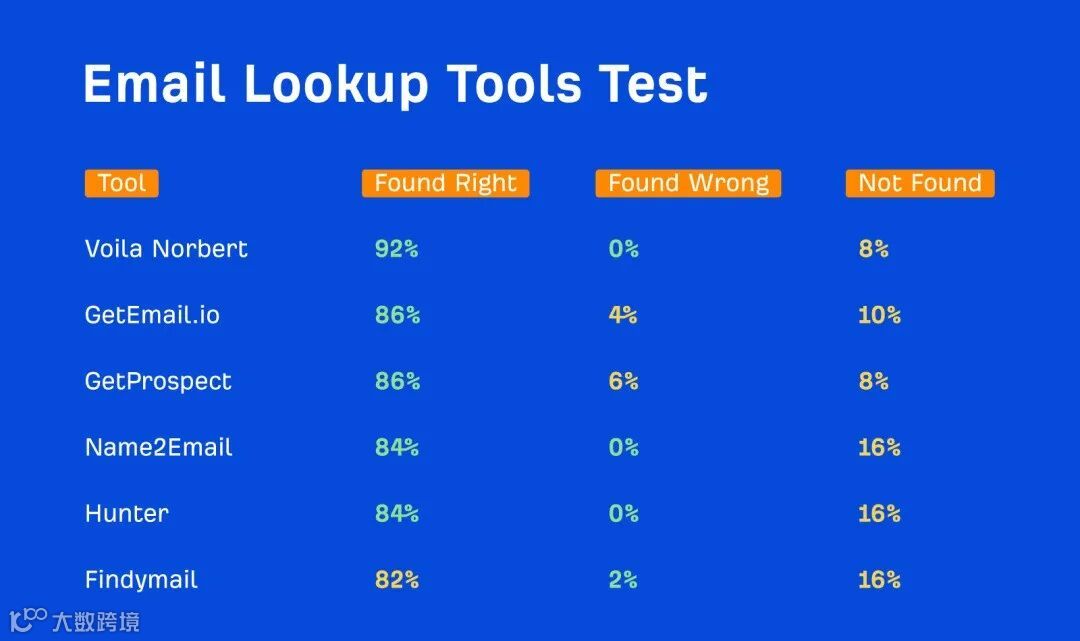 Email Lookup Tools Test

| Tool | Found Right | Found Wrong | Not Found |
|---|---|---|---|
| Voila Norbert | 92% | 0% | 8% |
| GetEmail.io | 86% | 4% | 10% |
| GetProspect | 86% | 6% | 8% |
| Name2Email | 84% | 0% | 16% |
| Hunter | 84% | 0% | 16% |
| Findymail | 82% | 2% | 16% |

大数跨境